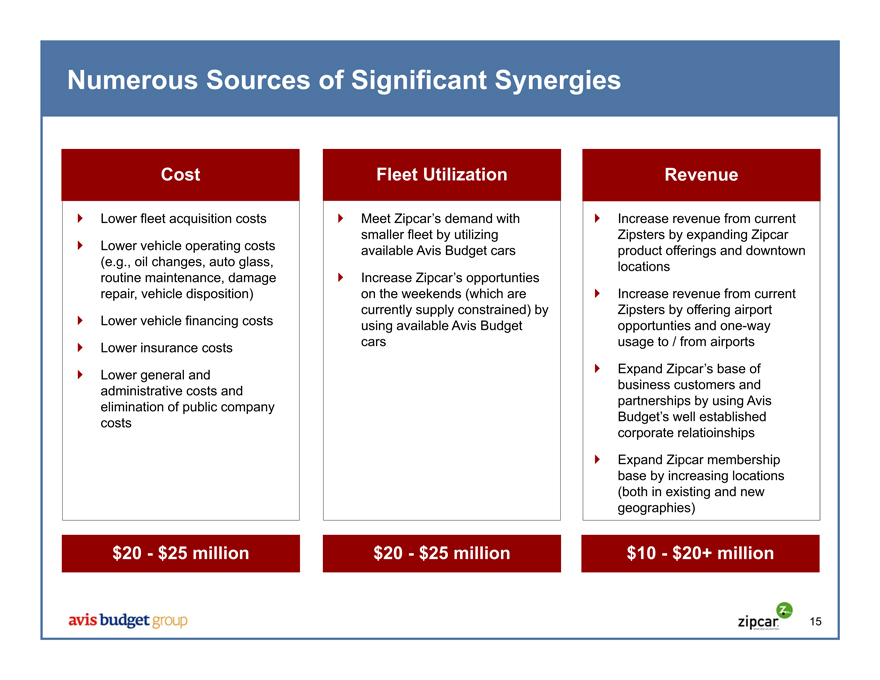 Numerous Sources of Significant Synergies

Cost

Lower fleet acquisition costs

Lower vehicle operating costs (e.g., oil changes, auto glass, routine maintenance, damage repair, vehicle disposition)

Lower vehicle financing costs

Lower insurance costs

Lower general and administrative costs and elimination of public company costs

$20 - $25 million

Fleet Utilization

Meet Zipcar's demand with smaller fleet by utilizing available Avis Budget cars

Increase Zipcar's opportunties on the weekends (which are currently supply constrained) by using available Avis Budget cars

$20 - $25 million

Revenue

Increase revenue from current Zipsters by expanding Zipcar product offerings and downtown locations

Increase revenue from current Zipsters by offering airport opportunties and one-way usage to / from airports

Expand Zipcar's base of business customers and partnerships by using Avis Budget's well established corporate relatioinships

Expand Zipcar membership base by increasing locations (both in existing and new geographies)

$10 - $20+ million

avis budget group

zipcar

15